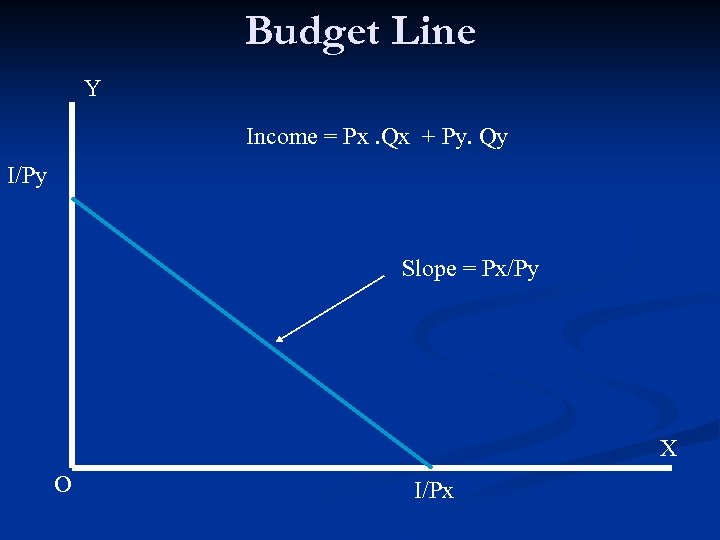 Budget Line

Y

Income = Px .Qx + Py. Qy

I/Py

Slope = Px/Py

X

O

I/Px